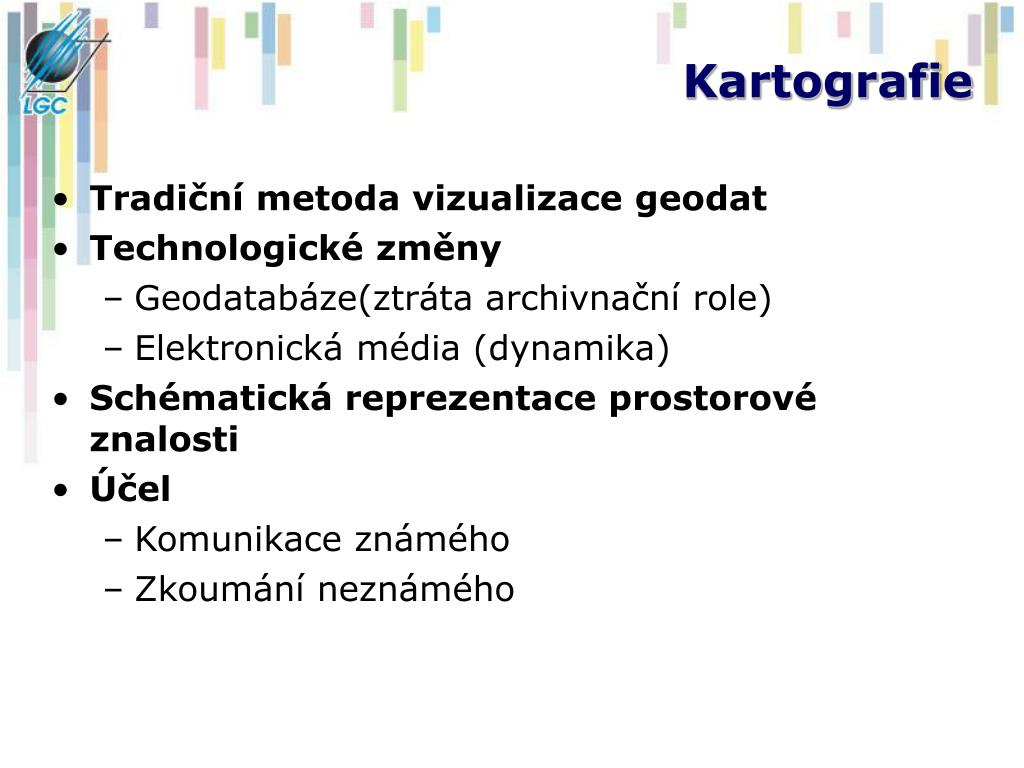 LGC

Kartografie

• Tradiční metoda vizualizace geodat
• Technologické změny
– Geodatabáze(ztráta archivnační role)
– Elektronická média (dynamika)
• Schématická reprezentace prostorové znalosti
• Účel
– Komunikace známého
– Zkoumání neznámého